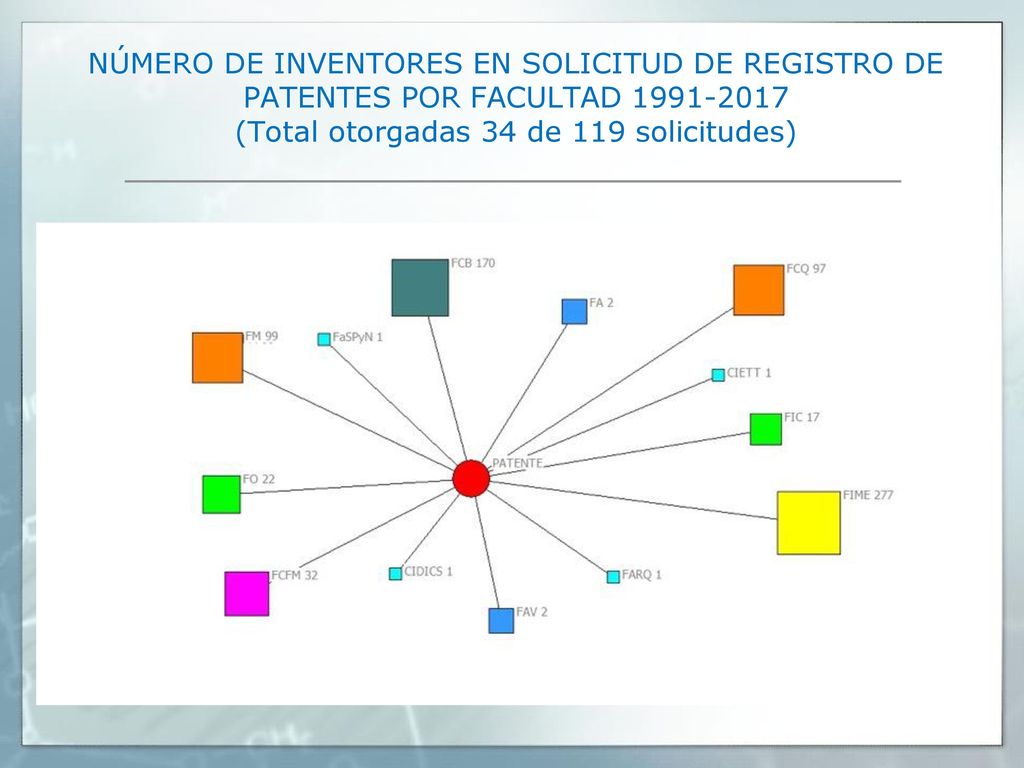 NÚMERO DE INVENTORES EN SOLICITUD DE REGISTRO DE PATENTES POR FACULTAD 1991-2017
(Total otorgadas 34 de 119 solicitudes)

FCB 170
FCQ 97
FA 2
FM 99
FaSPyN 1
CIETT 1
FIC 17
PATENTE
FO 22
FIME 277
FCFM 32
CIDICS 1
FARQ 1
FAV 2